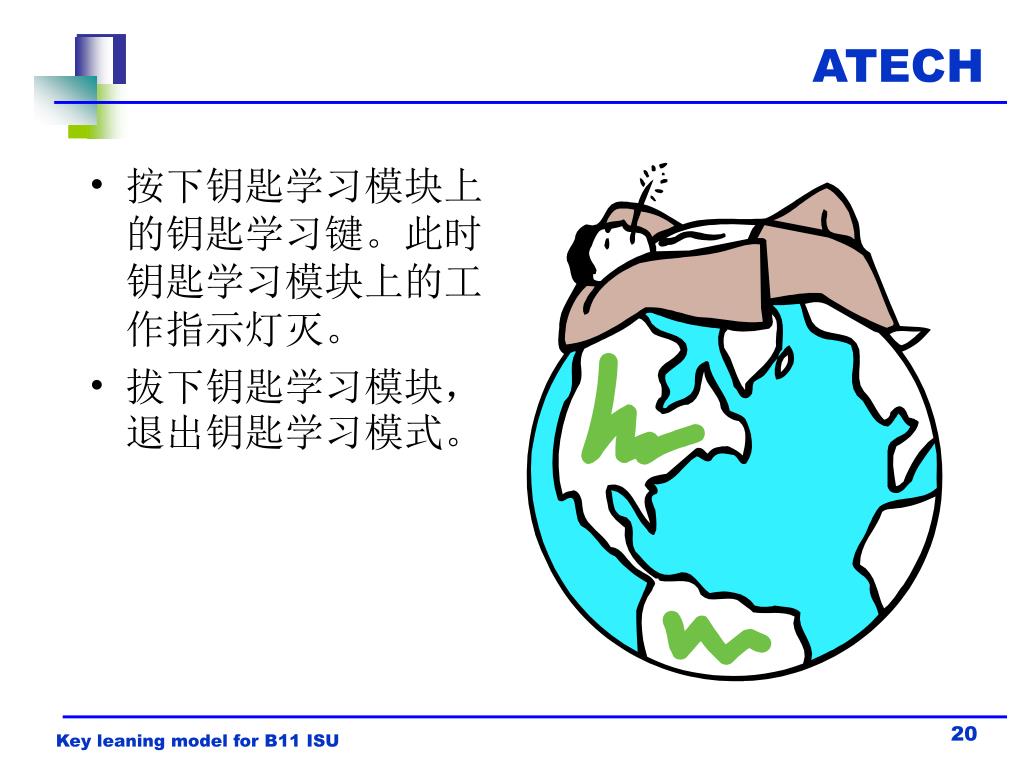 ATECH

• 按下钥匙学习模块上的钥匙学习键。此时钥匙学习模块上的工作指示灯灭。
• 拔下钥匙学习模块，退出钥匙学习模式。

Key leaning model for B11 ISU

20